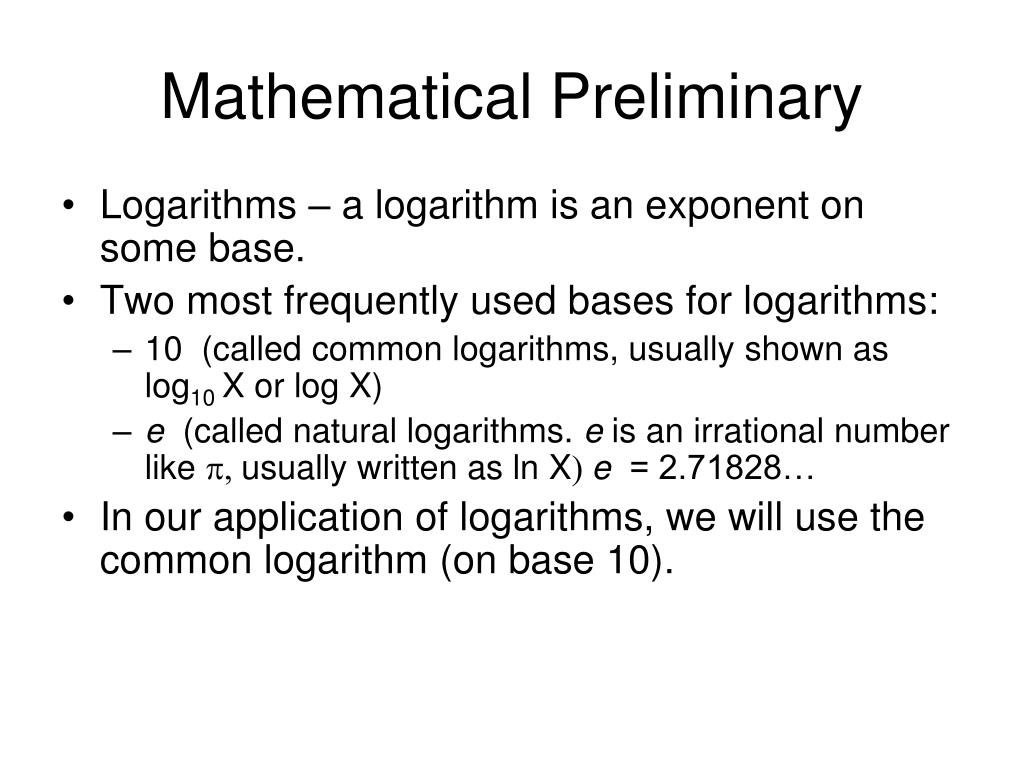 Mathematical Preliminary

• Logarithms – a logarithm is an exponent on some base.

• Two most frequently used bases for logarithms:

– 10 (called common logarithms, usually shown as $\log_{10}$ X or log X)

– $e$ (called natural logarithms. $e$ is an irrational number like $\pi$, usually written as ln X) $e$ = 2.71828…

• In our application of logarithms, we will use the common logarithm (on base 10).